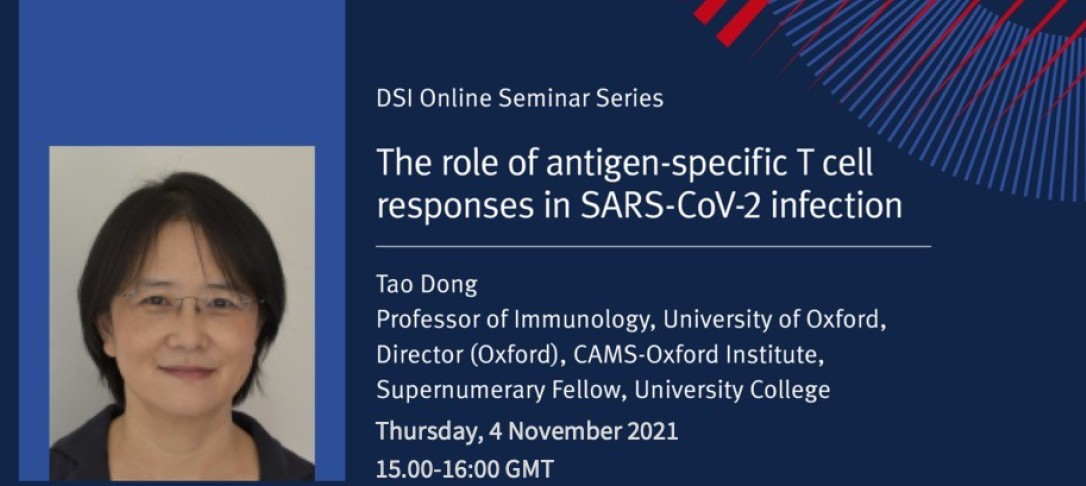 DSI Online Seminar Series

The role of antigen-specific T cell responses in SARS-CoV-2 infection

Tao Dong
Professor of Immunology, University of Oxford,
Director (Oxford), CAMS-Oxford Institute,
Supernumerary Fellow, University College

Thursday, 4 November 2021
15.00-16:00 GMT